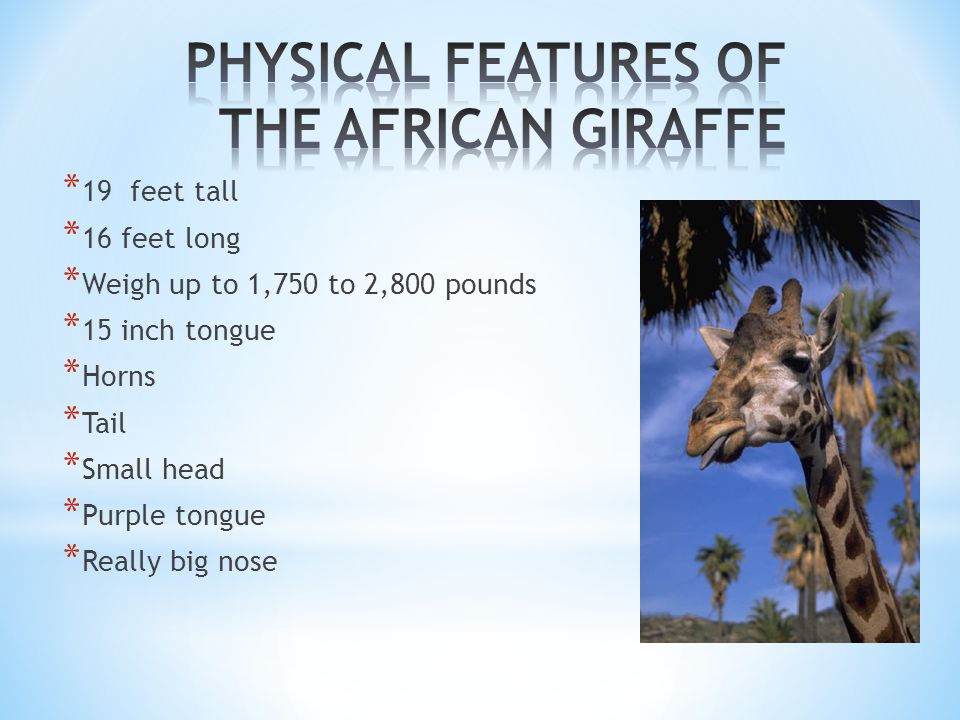 PHYSICAL FEATURES OF THE AFRICAN GIRAFFE

* 19 feet tall
* 16 feet long
* Weigh up to 1,750 to 2,800 pounds
* 15 inch tongue
* Horns
* Tail
* Small head
* Purple tongue
* Really big nose